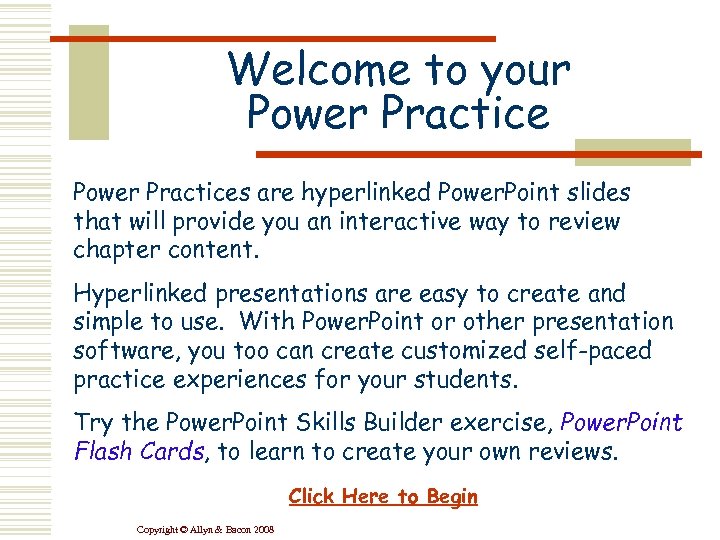 Welcome to your Power Practice

Power Practices are hyperlinked PowerPoint slides that will provide you an interactive way to review chapter content.

Hyperlinked presentations are easy to create and simple to use. With PowerPoint or other presentation software, you too can create customized self-paced practice experiences for your students.

Try the PowerPoint Skills Builder exercise, PowerPoint Flash Cards, to learn to create your own reviews.

Click Here to Begin

Copyright © Allyn & Bacon 2008